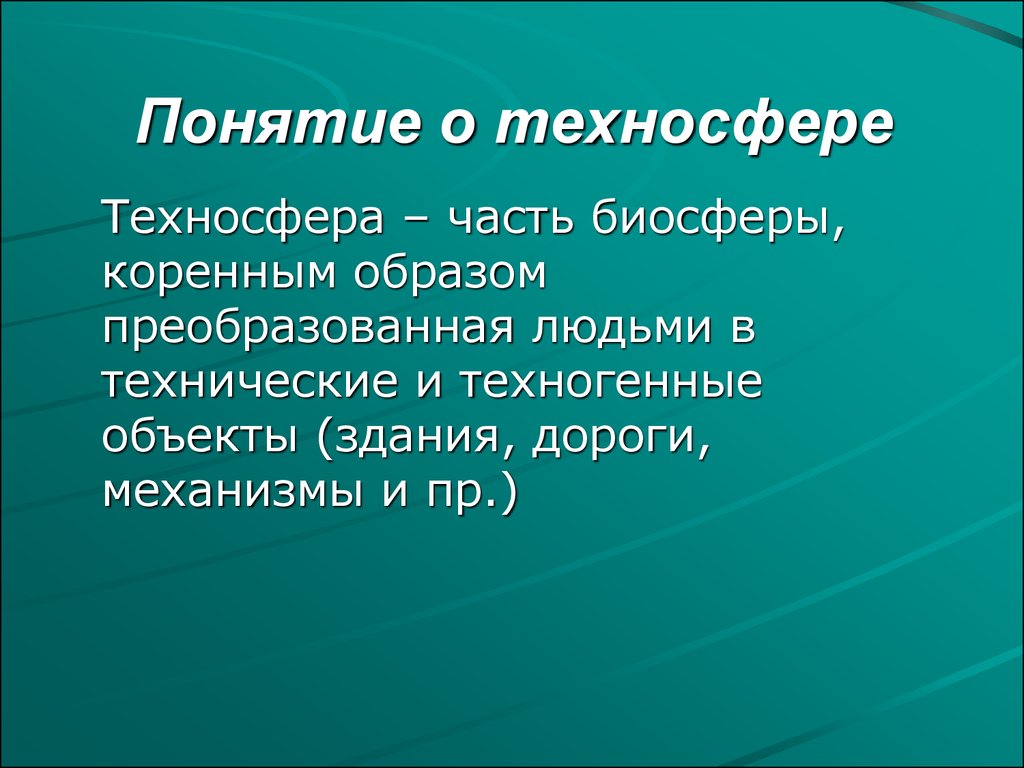 Понятие о техносфере

Техносфера – часть биосферы, коренным образом преобразованная людьми в технические и техногенные объекты (здания, дороги, механизмы и пр.)